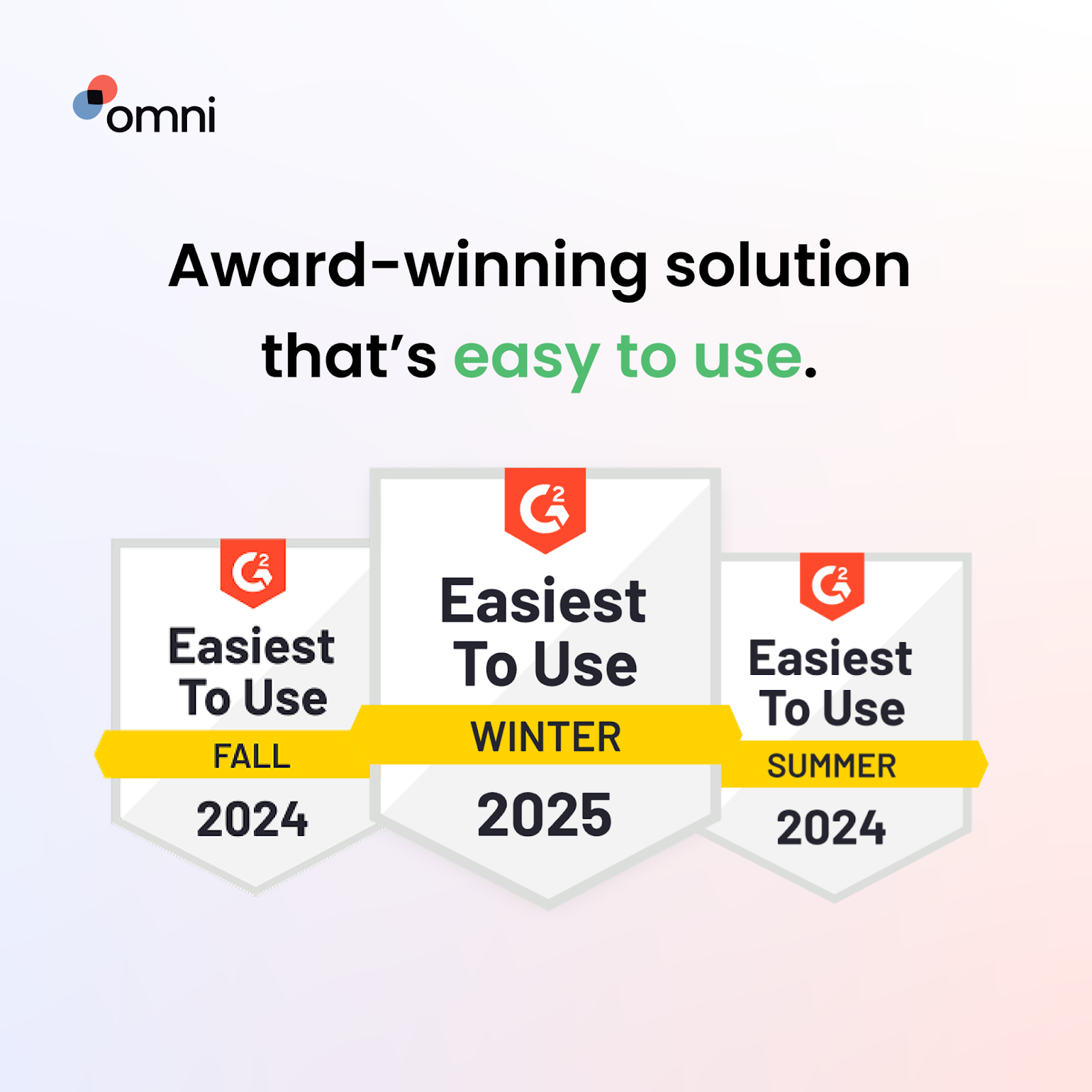 omni

Award-winning solution that's easy to use.

G2
Easiest To Use
FALL
2024

G2
Easiest To Use
WINTER
2025

G2
Easiest To Use
SUMMER
2024